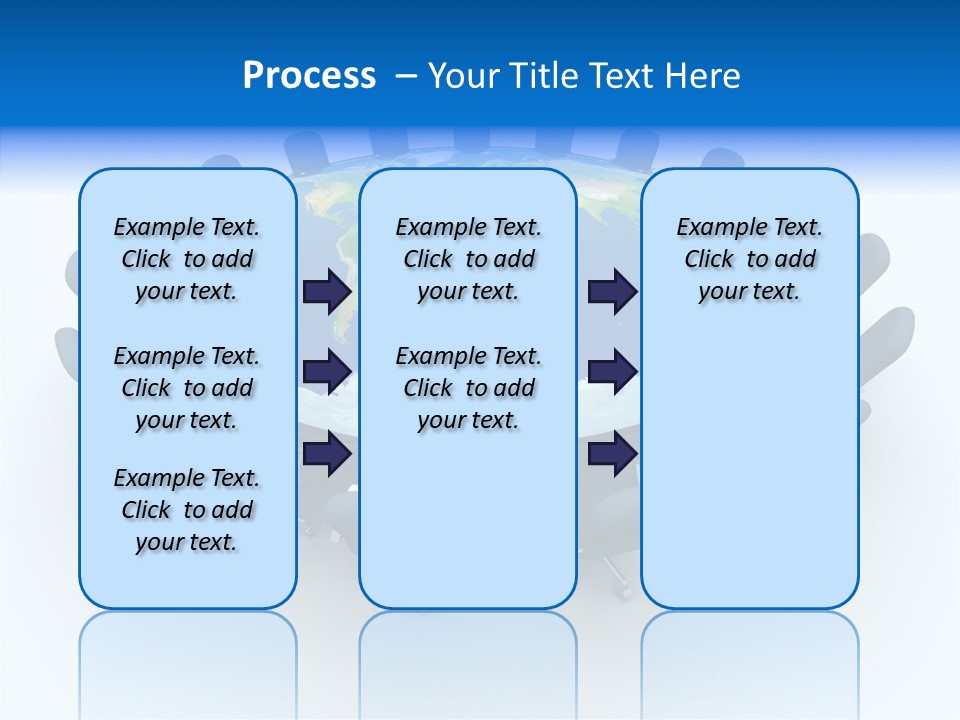 Process – Your Title Text Here

Example Text. Click to add your text.

Example Text. Click to add your text.

Example Text. Click to add your text.

Example Text. Click to add your text.

Example Text. Click to add your text.

Example Text. Click to add your text.